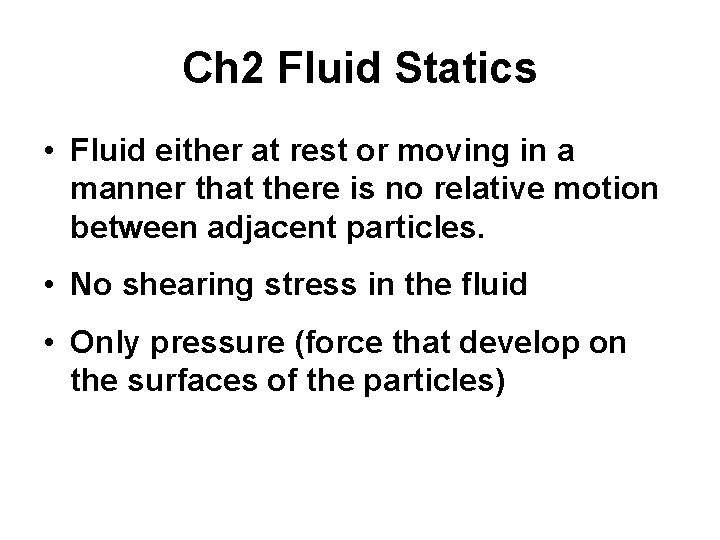 Ch2 Fluid Statics

• Fluid either at rest or moving in a manner that there is no relative motion between adjacent particles.

• No shearing stress in the fluid

• Only pressure (force that develop on the surfaces of the particles)